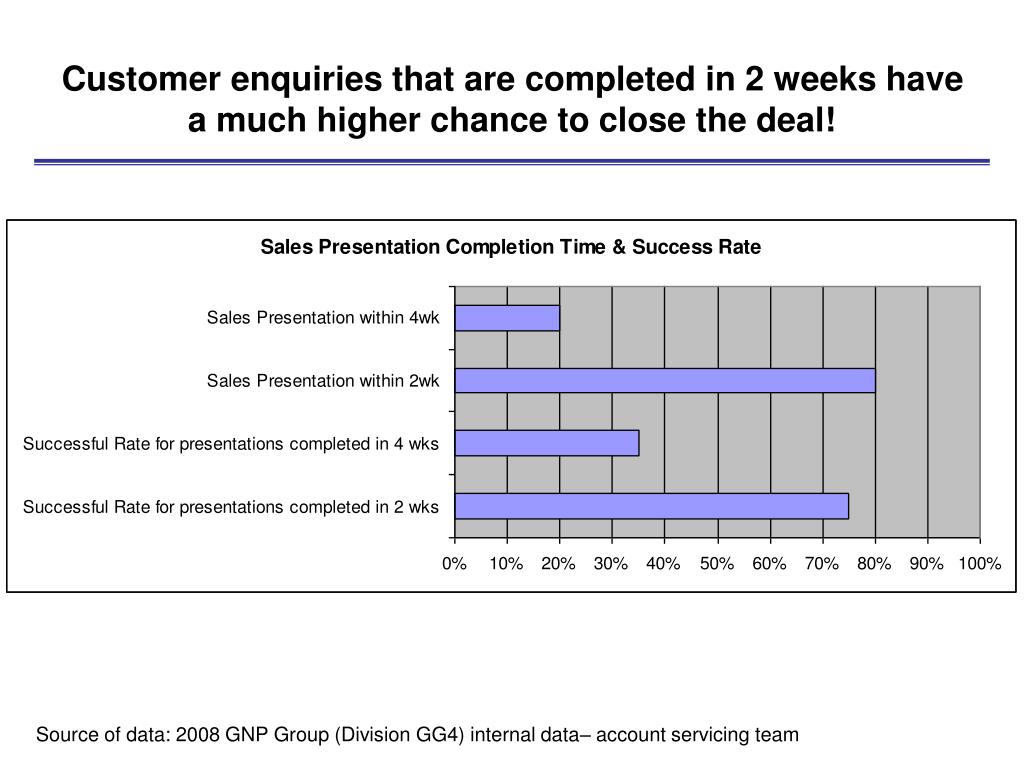 Customer enquiries that are completed in 2 weeks have a much higher chance to close the deal!

Sales Presentation Completion Time & Success Rate

Sales Presentation within 4wk

Sales Presentation within 2wk

Successful Rate for presentations completed in 4 wks

Successful Rate for presentations completed in 2 wks

0% 10% 20% 30% 40% 50% 60% 70% 80% 90% 100%

Source of data: 2008 GNP Group (Division GG4) internal data– account servicing team